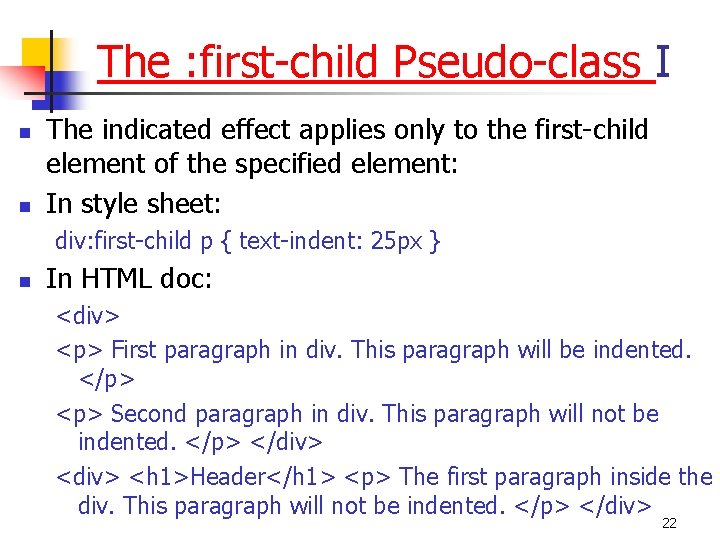 The :first-child Pseudo-class I

The indicated effect applies only to the first-child element of the specified element:

In style sheet:

div:first-child p { text-indent: 25px }

In HTML doc:

<div>

<p> First paragraph in div. This paragraph will be indented. </p>

<p> Second paragraph in div. This paragraph will not be indented. </p> </div>

<div> <h1>Header</h1> <p> The first paragraph inside the div. This paragraph will not be indented. </p> </div>

22